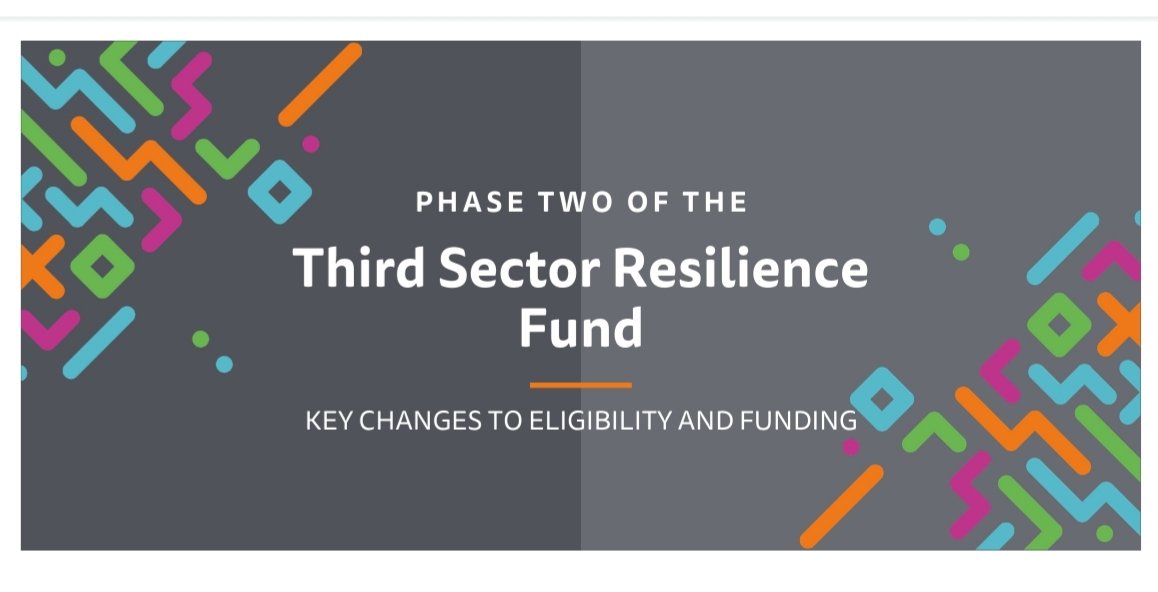 PHASE TWO OF THE

Third Sector Resilience Fund

KEY CHANGES TO ELIGIBILITY AND FUNDING